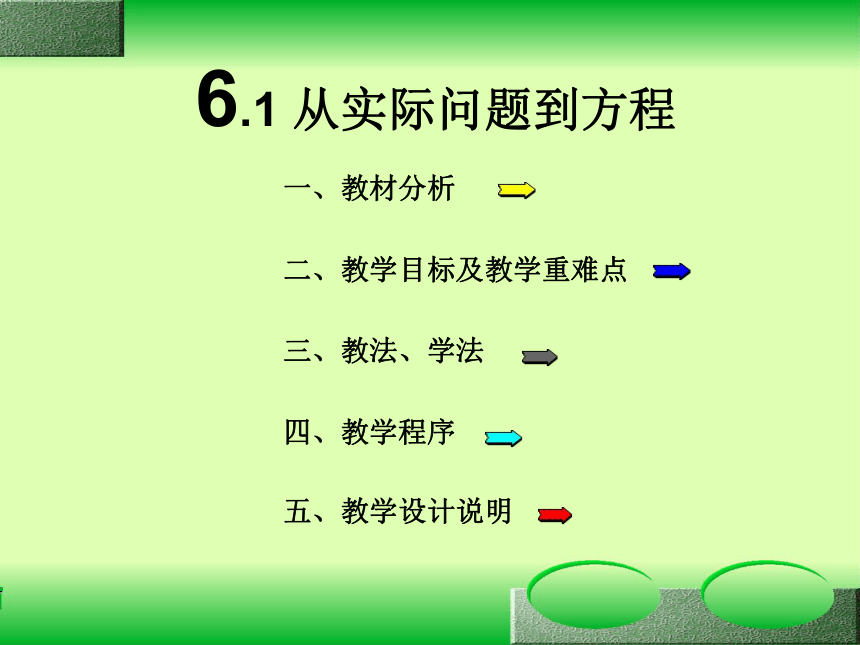 6.1 从实际问题到方程

一、教材分析

二、教学目标及教学重难点

三、教法、学法

四、教学程序

五、教学设计说明